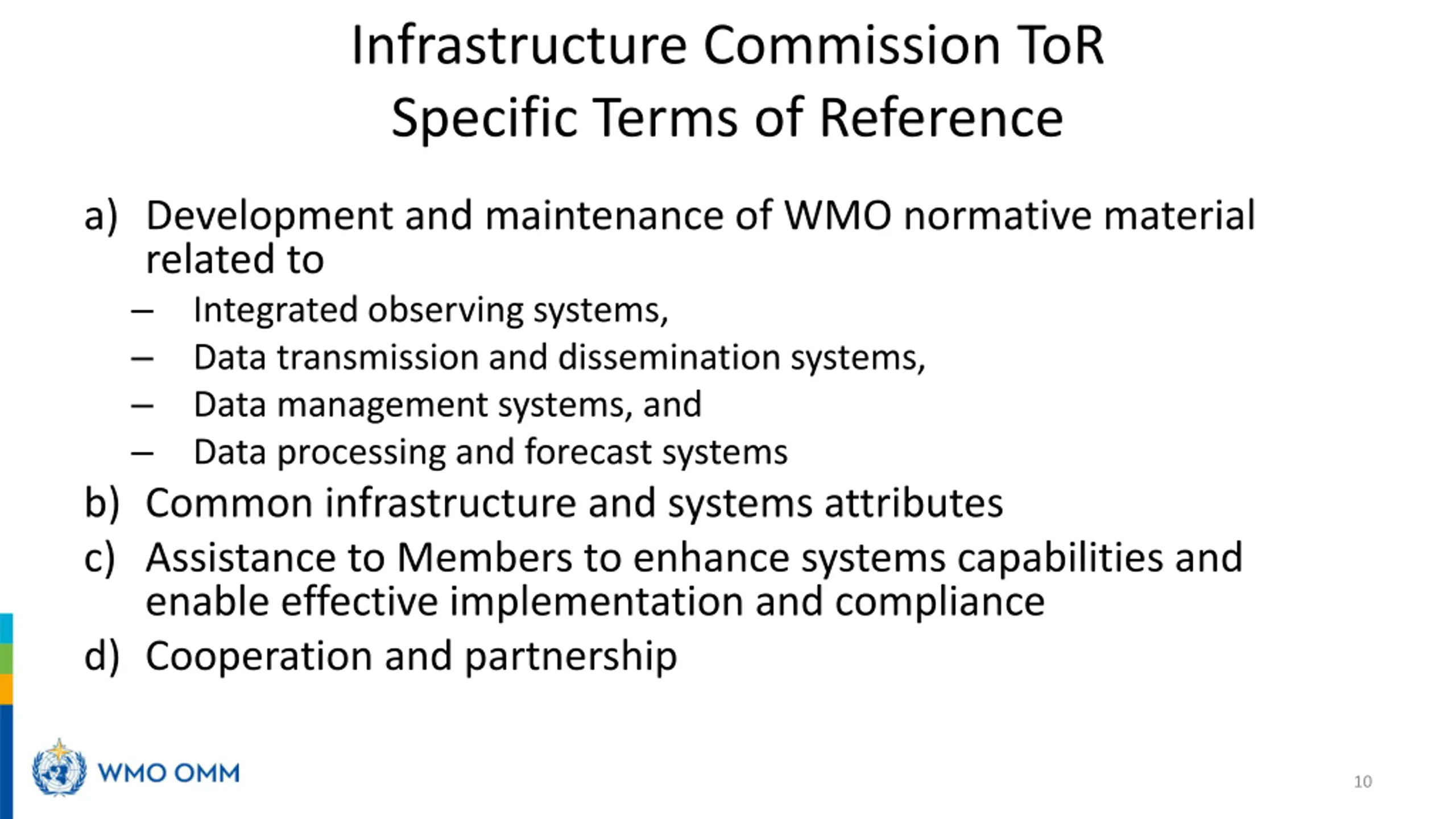 Infrastructure Commission ToR
Specific Terms of Reference

a) Development and maintenance of WMO normative material related to
– Integrated observing systems,
– Data transmission and dissemination systems,
– Data management systems, and
– Data processing and forecast systems
b) Common infrastructure and systems attributes
c) Assistance to Members to enhance systems capabilities and enable effective implementation and compliance
d) Cooperation and partnership

WMO OMM

10